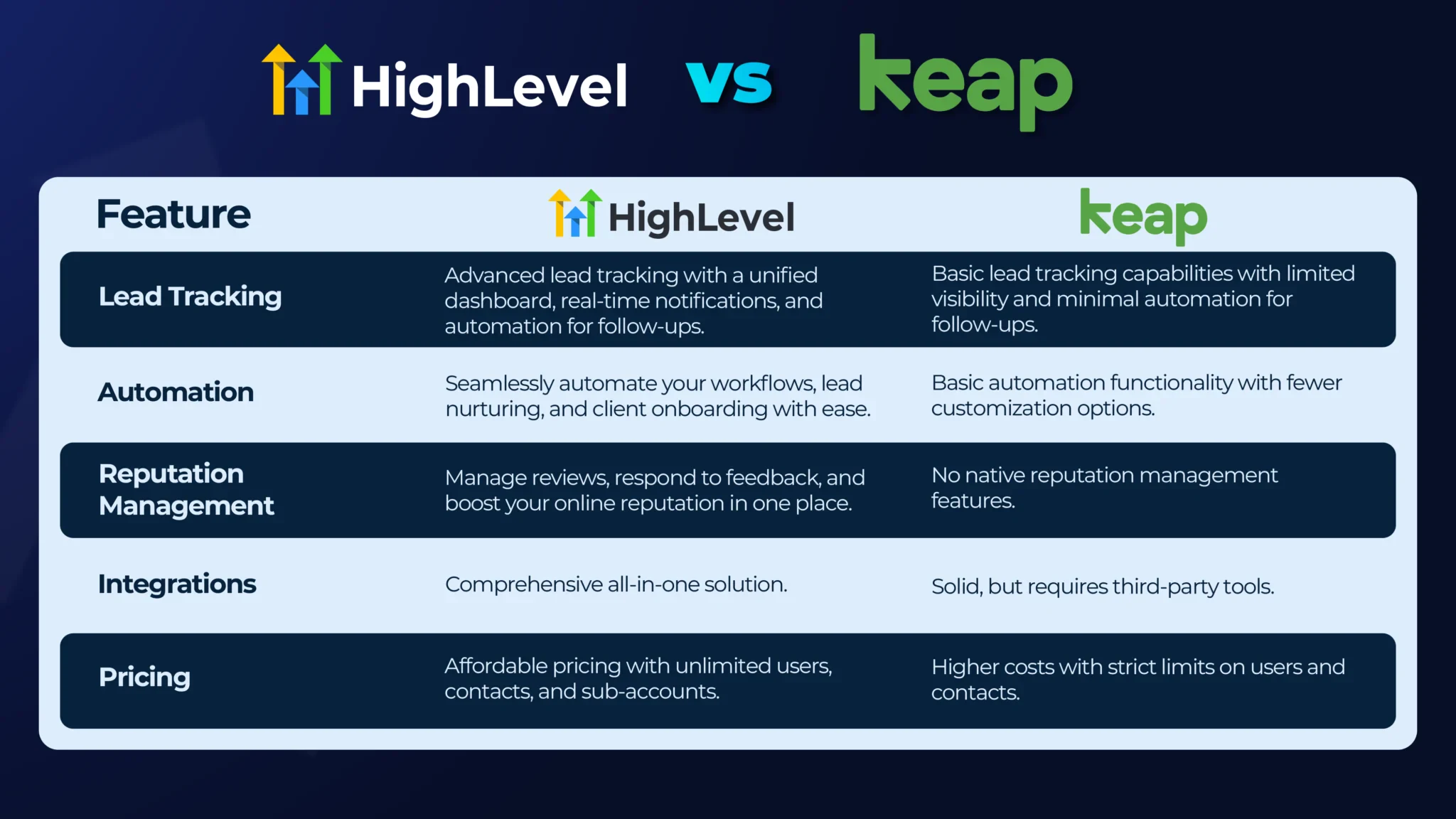 HighLevel vs keap

| Feature | HighLevel | keap |
|---|---|---|
| Lead Tracking | Advanced lead tracking with a unified dashboard, real-time notifications, and automation for follow-ups. | Basic lead tracking capabilities with limited visibility and minimal automation for follow-ups. |
| Automation | Seamlessly automate your workflows, lead nurturing, and client onboarding with ease. | Basic automation functionality with fewer customization options. |
| Reputation Management | Manage reviews, respond to feedback, and boost your online reputation in one place. | No native reputation management features. |
| Integrations | Comprehensive all-in-one solution. | Solid, but requires third-party tools. |
| Pricing | Affordable pricing with unlimited users, contacts, and sub-accounts. | Higher costs with strict limits on users and contacts. |